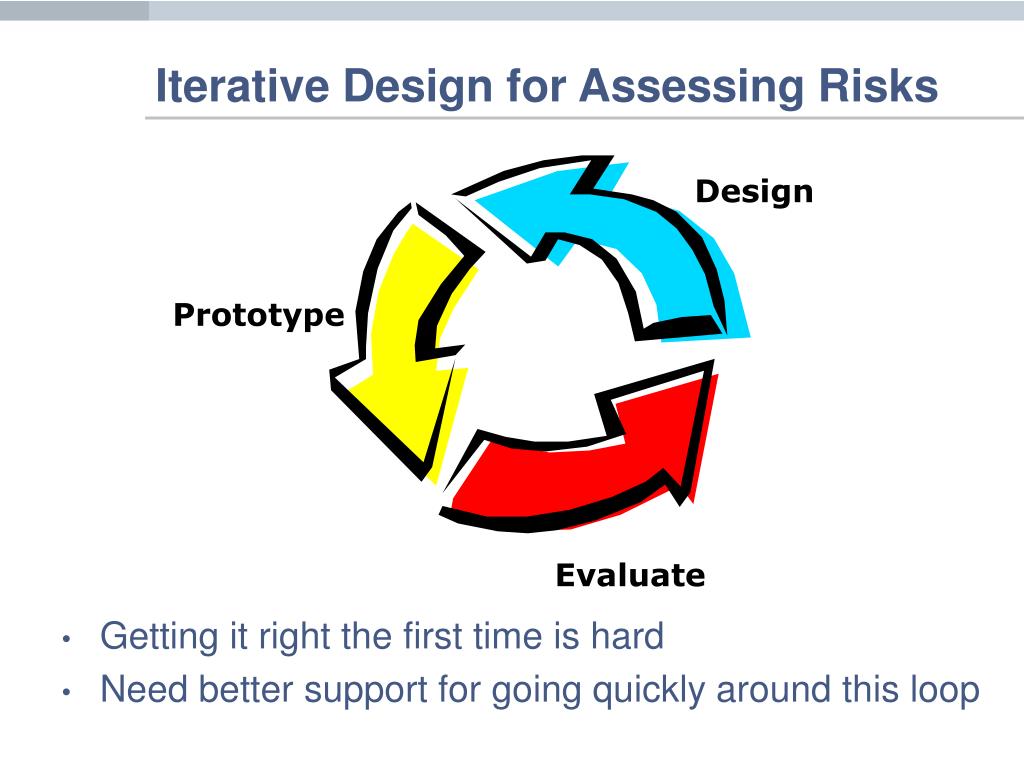 Iterative Design for Assessing Risks

Design

Prototype

Evaluate

• Getting it right the first time is hard
• Need better support for going quickly around this loop